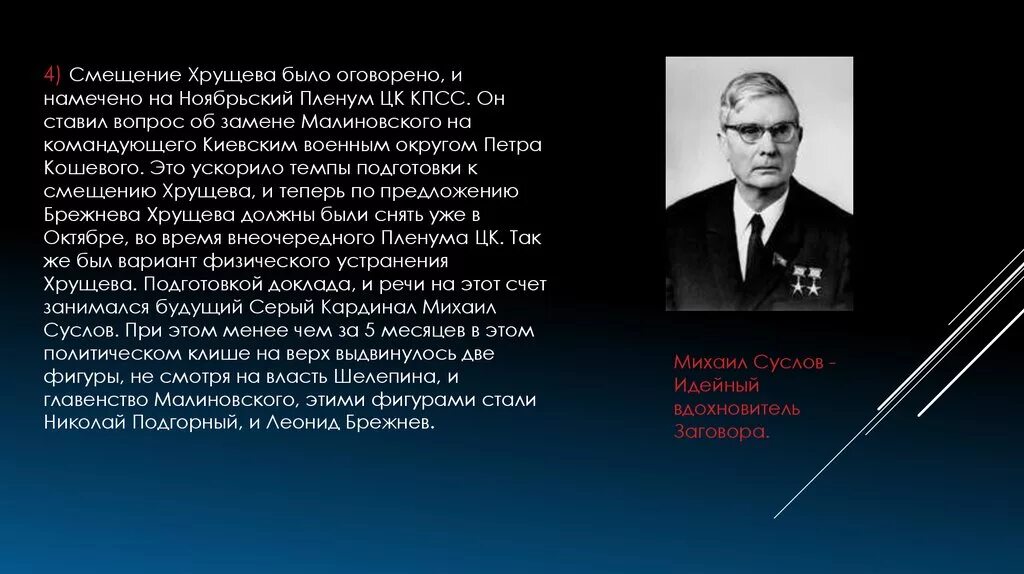 4) Смещение Хрущева было оговорено, и намечено на Ноябрьский Пленум ЦК КПСС. Он ставил вопрос об замене Малиновского на командующего Киевским военным округом Петра Кошевого. Это ускорило темпы подготовки к смещению Хрущева, и теперь по предложению Брежнева Хрущева должны были снять уже в Октябре, во время внеочередного Пленума ЦК. Так же был вариант физического устранения Хрущева. Подготовкой доклада, и речи на этот счет занимался будущий Серый Кардинал Михаил Суслов. При этом менее чем за 5 месяцев в этом политическом клише на верх выдвинулось две фигуры, не смотря на власть Шелепина, и главенство Малиновского, этими фигурами стали Николай Подгорный, и Леонид Брежнев.

Михаил Суслов - Идейный вдохновитель Заговора.